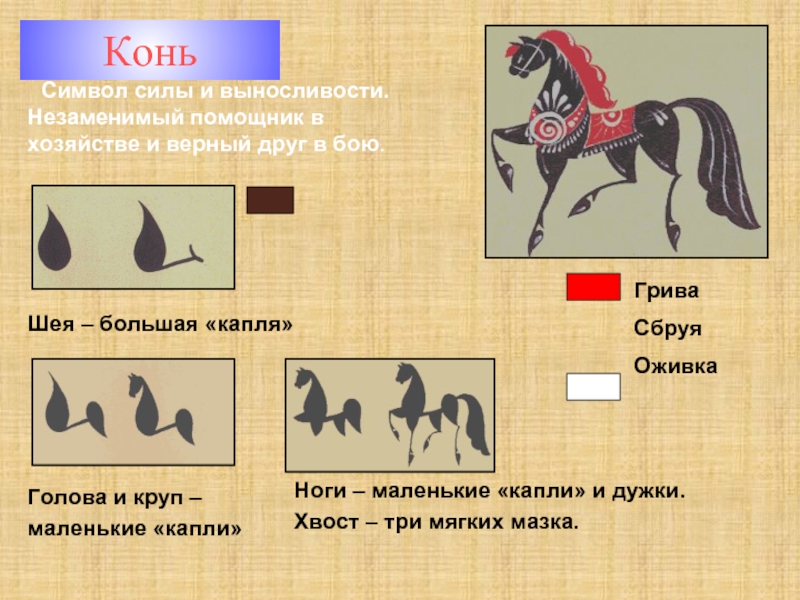 Конь

Символ силы и выносливости. Незаменимый помощник в хозяйстве и верный друг в бою.

Шея – большая «капля»

Грива
Сбруя
Оживка

Голова и круп – маленькие «капли»

Ноги – маленькие «капли» и дужки.
Хвост – три мягких мазка.